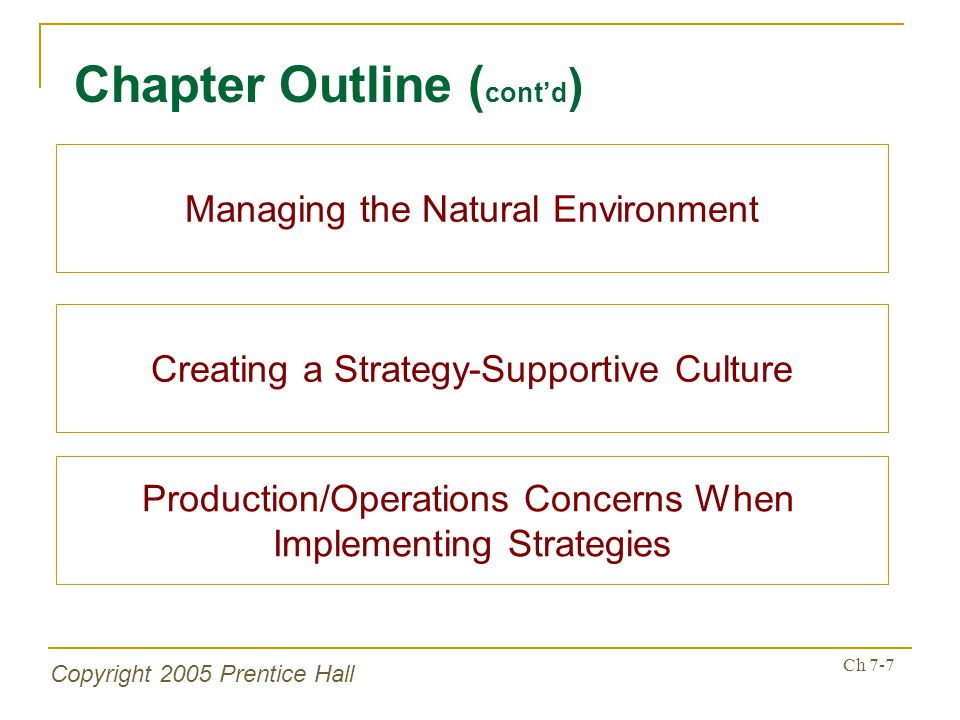 Chapter Outline (cont'd)

Managing the Natural Environment

Creating a Strategy-Supportive Culture

Production/Operations Concerns When Implementing Strategies

Copyright 2005 Prentice Hall

Ch 7-7